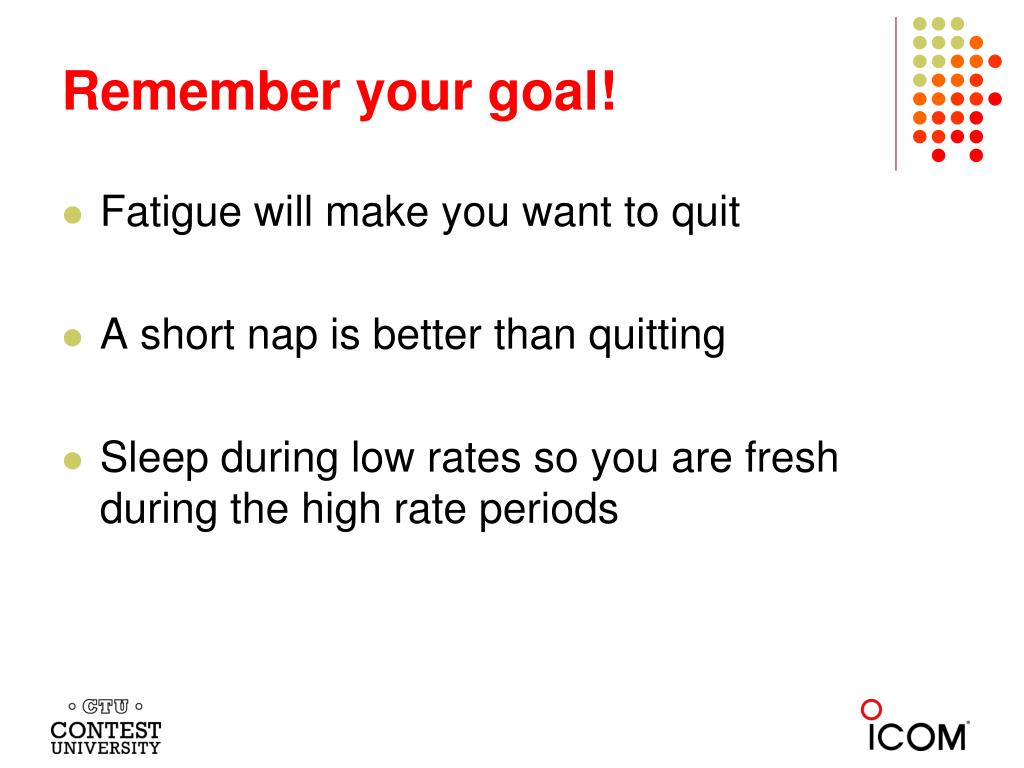 Remember your goal!

- Fatigue will make you want to quit
- A short nap is better than quitting
- Sleep during low rates so you are fresh during the high rate periods

CTU
CONTEST
UNIVERSITY

ICOM